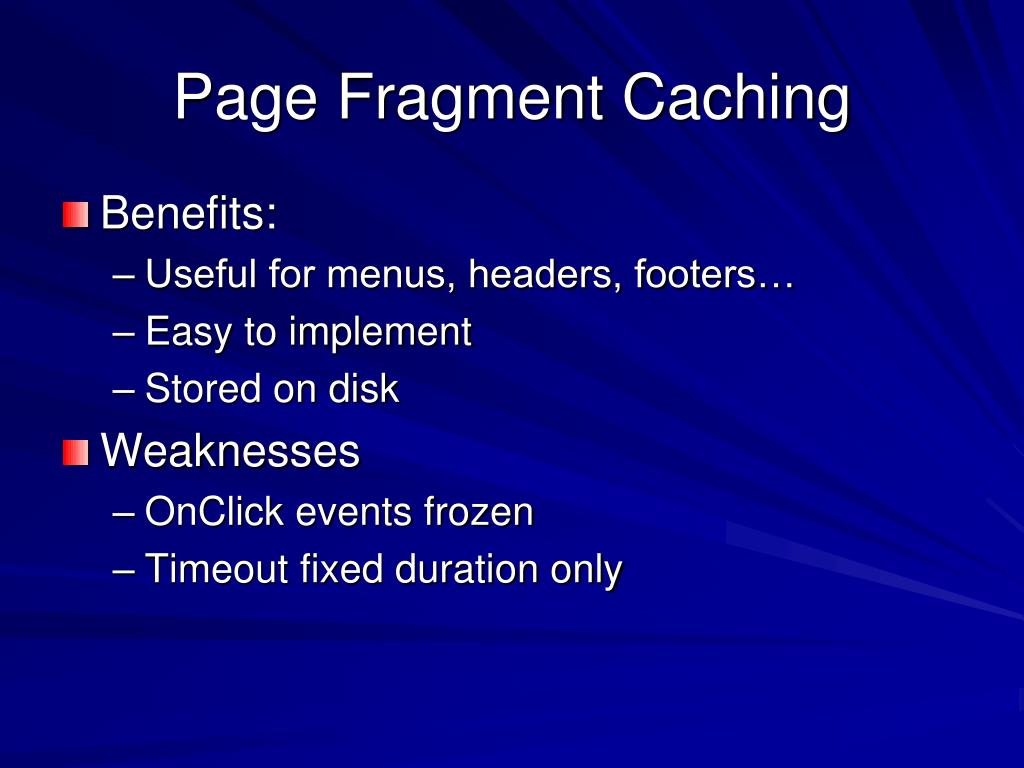 Page Fragment Caching

Benefits:
– Useful for menus, headers, footers…
– Easy to implement
– Stored on disk

Weaknesses
– OnClick events frozen
– Timeout fixed duration only